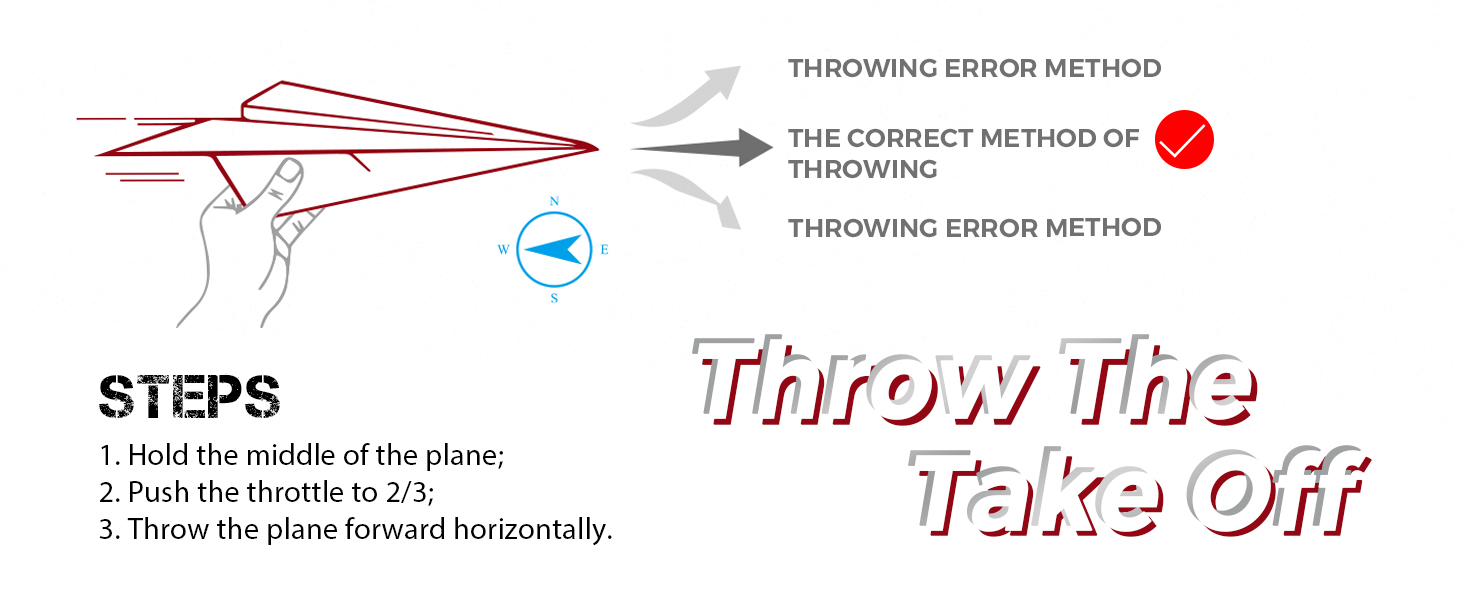 THROWING ERROR METHOD

THE CORRECT METHOD OF THROWING

THROWING ERROR METHOD

N
W
E
S

STEPS

1. Hold the middle of the plane;
2. Push the throttle to 2/3;
3. Throw the plane forward horizontally.

Throw The Take Off